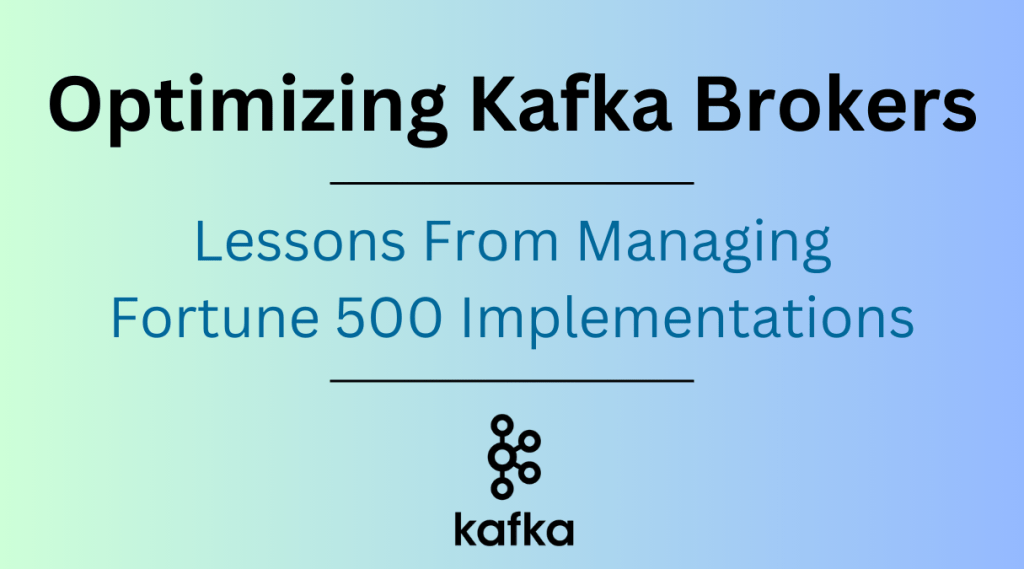 Optimizing Kafka Brokers

Lessons From Managing Fortune 500 Implementations

kafka